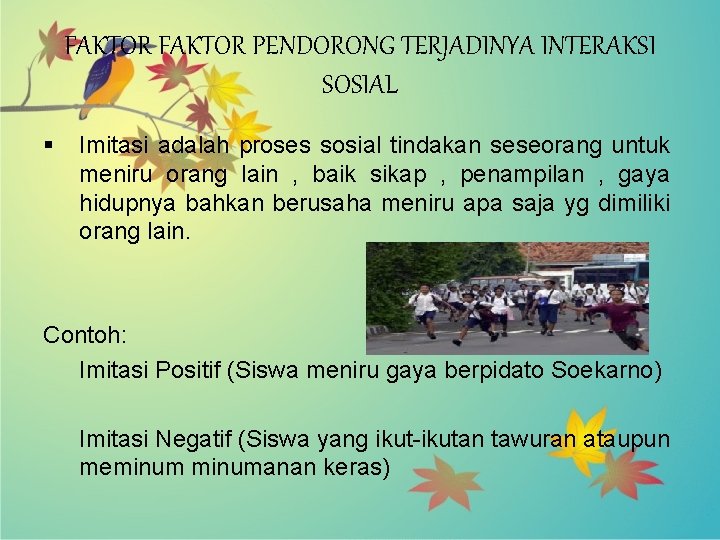 FAKTOR FAKTOR PENDORONG TERJADINYA INTERAKSI SOSIAL

▪ Imitasi adalah proses sosial tindakan seseorang untuk meniru orang lain , baik sikap , penampilan , gaya hidupnya bahkan berusaha meniru apa saja yg dimiliki orang lain.

Contoh:

Imitasi Positif (Siswa meniru gaya berpidato Soekarno)

Imitasi Negatif (Siswa yang ikut-ikutan tawuran ataupun meminum minumanan keras)